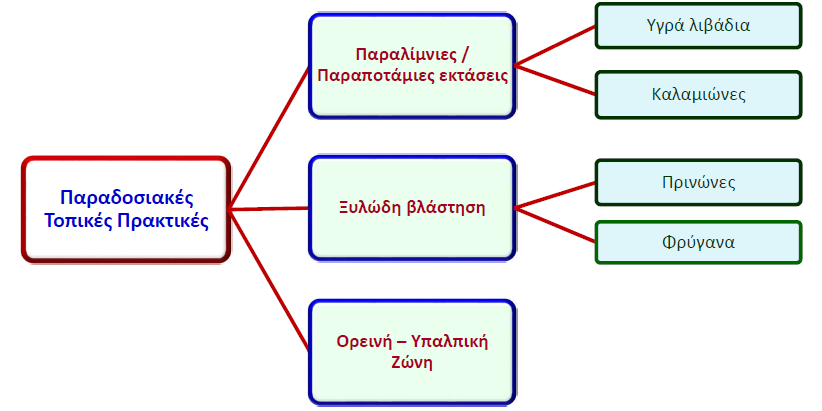 Παραδοσιακές Τοπικές Πρακτικές

Παραλίμνιες / Παραποτάμιες εκτάσεις

Υγρά λιβάδια

Καλαμιώνες

Ξυλώδη βλάστηση

Πρινώνες

Φρύγανα

Ορεινή – Υπαλπική Ζώνη